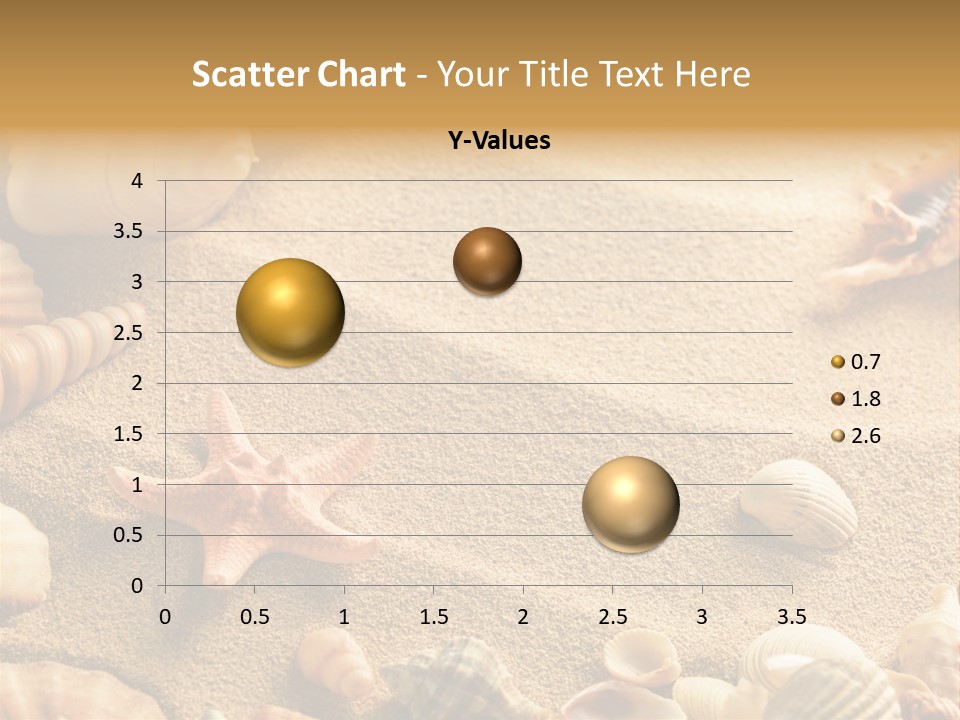 Scatter Chart - Your Title Text Here

Y-Values

4
3.5
3
2.5
2
1.5
1
0.5
0

0 0.5 1 1.5 2 2.5 3 3.5

0.7
1.8
2.6